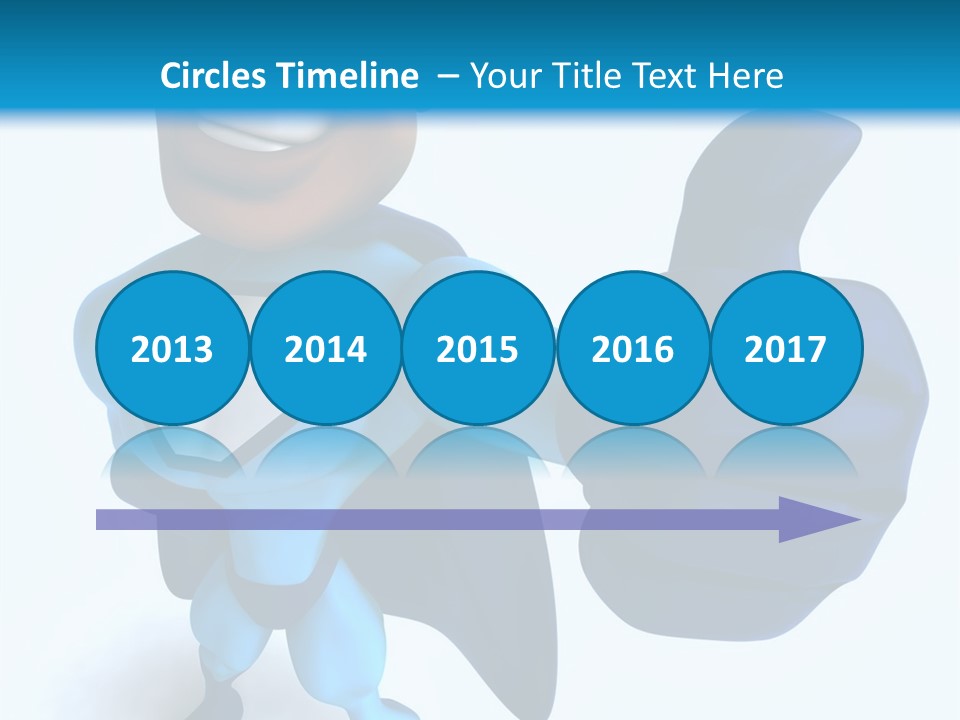 Circles Timeline – Your Title Text Here

2013

2014

2015

2016

2017